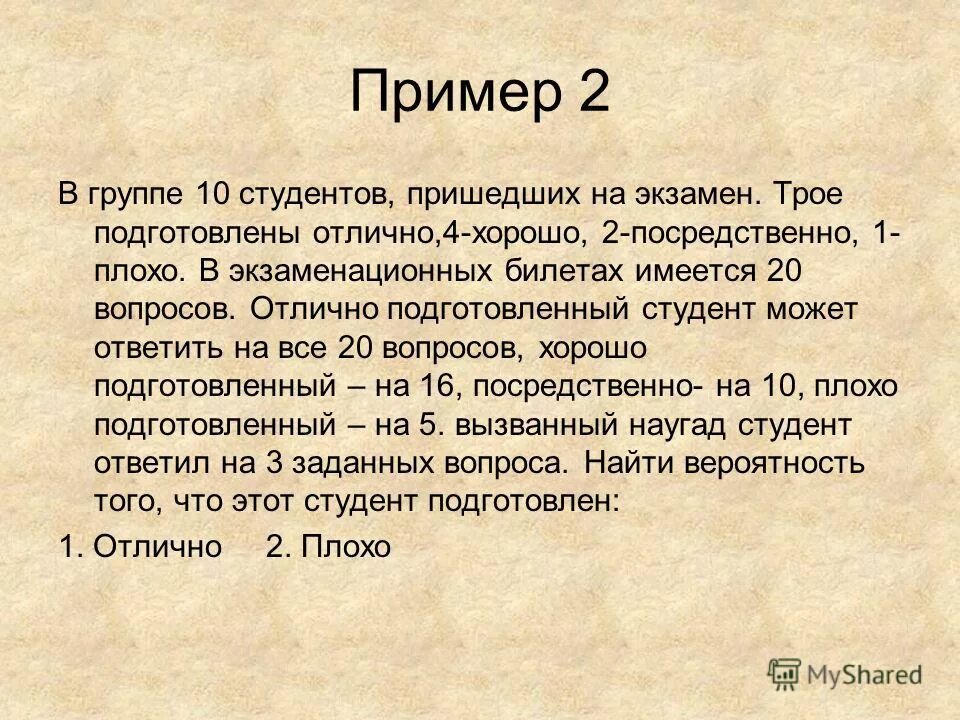 Пример 2

В группе 10 студентов, пришедших на экзамен. Трое подготовлены отлично,4-хорошо, 2-посредственно, 1-плохо. В экзаменационных билетах имеется 20 вопросов. Отлично подготовленный студент может ответить на все 20 вопросов, хорошо подготовленный – на 16, посредственно- на 10, плохо подготовленный – на 5. вызванный наугад студент ответил на 3 заданных вопроса. Найти вероятность того, что этот студент подготовлен:

1. Отлично 2. Плохо

MyShared